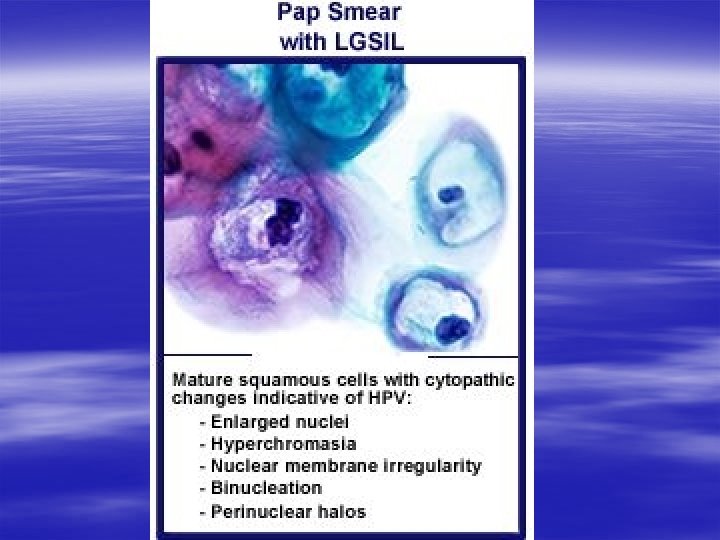 Pap Smear with LGSIL

Mature squamous cells with cytopathic changes indicative of HPV:
- Enlarged nuclei
- Hyperchromasia
- Nuclear membrane irregularity
- Binucleation
- Perinuclear halos